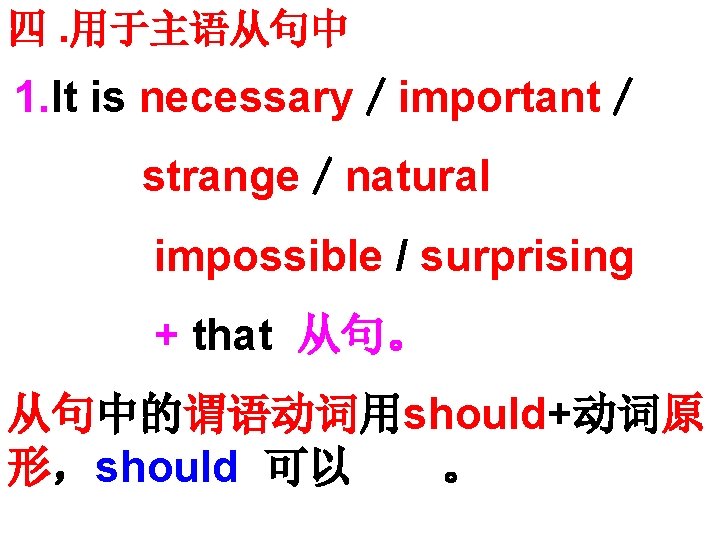 四 .用于主语从句中

1.It is necessary / important / strange / natural impossible / surprising + that 从句。

从句中的谓语动词用should+动词原形，should 可以 。